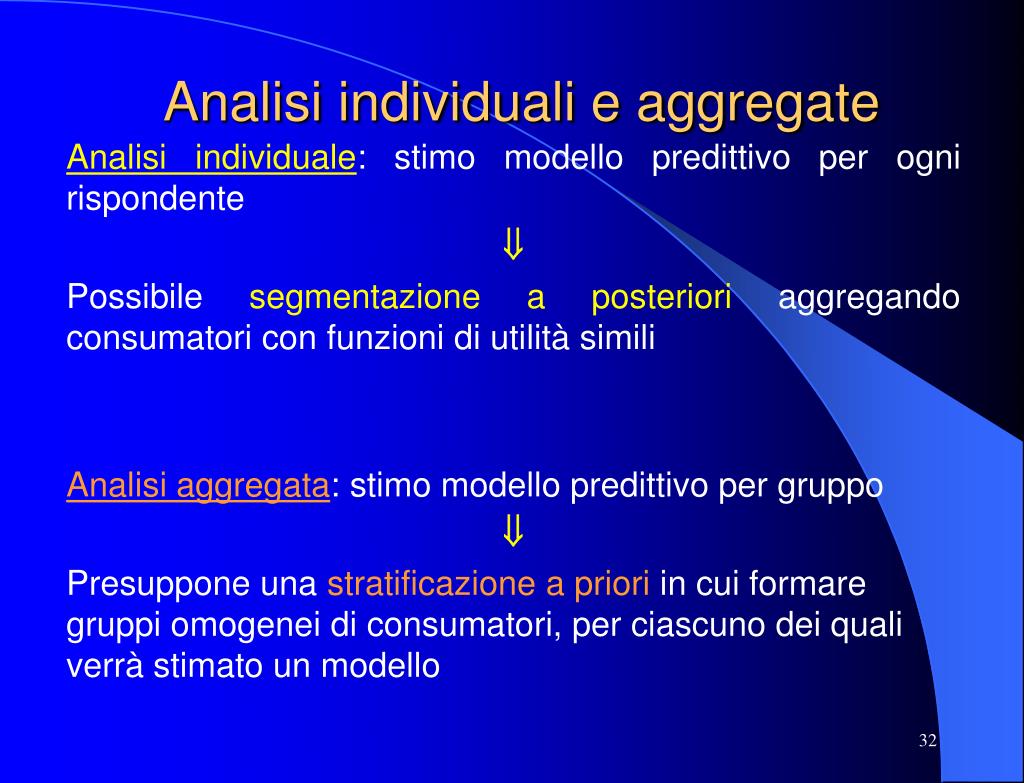 Analisi individuali e aggregate

Analisi individuale: stimo modello predittivo per ogni rispondente

$\Downarrow$

Possibile segmentazione a posteriori aggregando consumatori con funzioni di utilità simili

Analisi aggregata: stimo modello predittivo per gruppo

$\Downarrow$

Presuppone una stratificazione a priori in cui formare gruppi omogenei di consumatori, per ciascuno dei quali verrà stimato un modello

32